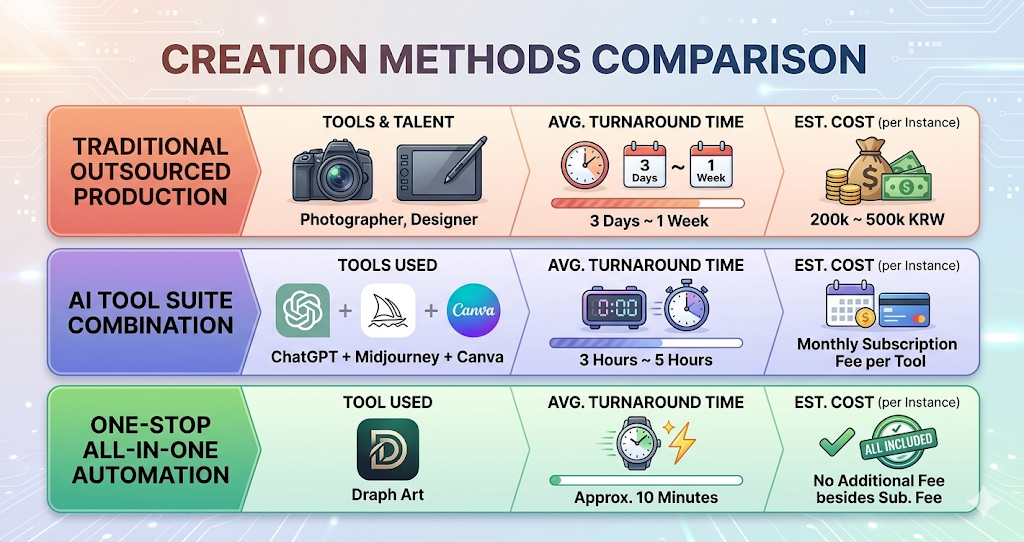 CREATION METHODS COMPARISON

TRADITIONAL OUTSOURCED PRODUCTION

TOOLS & TALENT
Photographer, Designer

AVG. TURNAROUND TIME
3 Days ~ 1 Week
3 Days ~ 1 Week

EST. COST (per Instance)
200k ~ 500k KRW

AI TOOL SUITE COMBINATION

TOOLS USED
Canva
ChatGPT + Midjourney + Canva

AVG. TURNAROUND TIME
0:00
3 Hours ~ 5 Hours

EST. COST (per Instance)
Monthly Subscription Fee per Tool

ONE-STOP ALL-IN-ONE AUTOMATION

TOOL USED
Draph Art

AVG. TURNAROUND TIME
Approx. 10 Minutes

EST. COST (per Instance)
ALL INCLUDED
No Additional Fee besides Sub. Fee